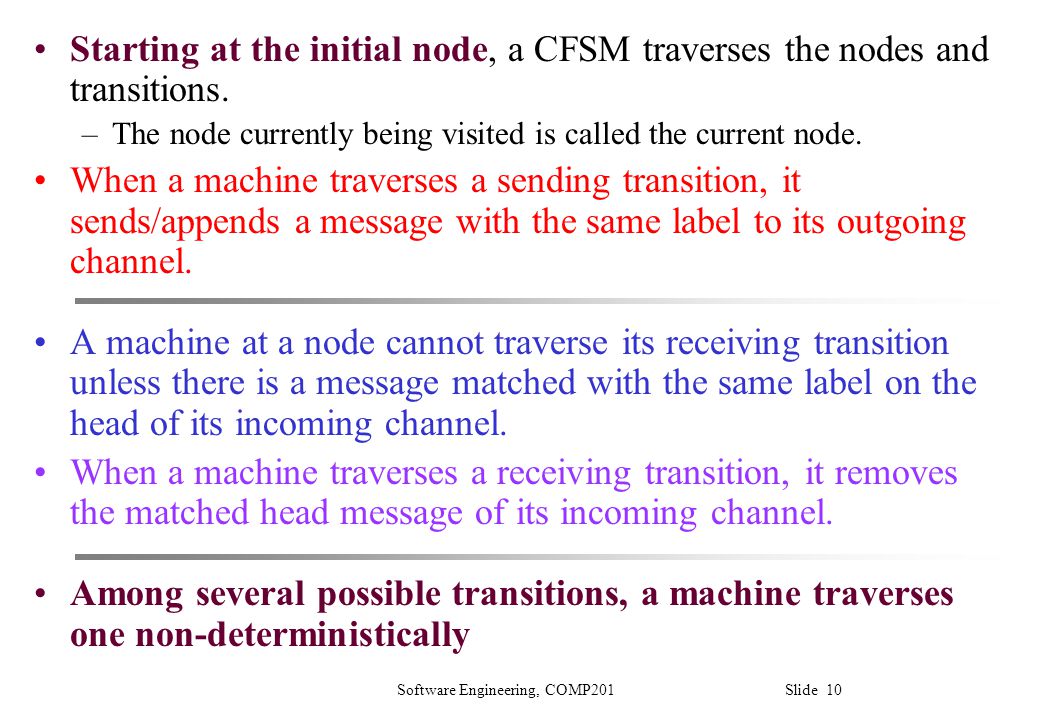 • Starting at the initial node, a CFSM traverses the nodes and transitions.
– The node currently being visited is called the current node.
• When a machine traverses a sending transition, it sends/appends a message with the same label to its outgoing channel.

• A machine at a node cannot traverse its receiving transition unless there is a message matched with the same label on the head of its incoming channel.
• When a machine traverses a receiving transition, it removes the matched head message of its incoming channel.

• Among several possible transitions, a machine traverses one non-deterministically

Software Engineering, COMP201 Slide 10